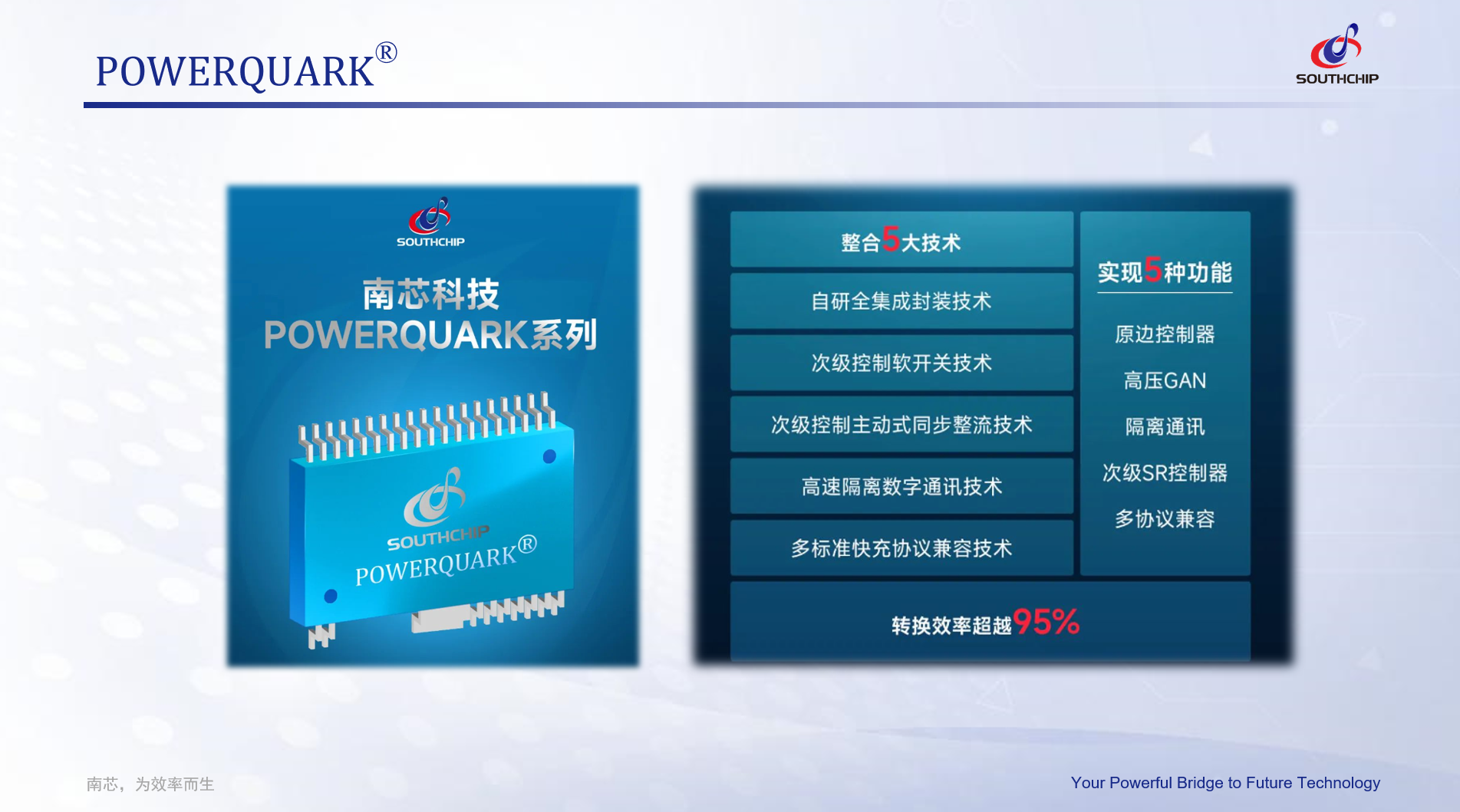 POWERQUARK®

SOUTHCHIP

SOUTHCHIP

南芯科技
POWERQUARK系列

SOUTHCHIP
POWERQUARK®

整合5大技术

自研全集成封装技术

次级控制软开关技术

次级控制主动式同步整流技术

高速隔离数字通讯技术

多标准快充协议兼容技术

实现5种功能

原边控制器

高压GAN

隔离通讯

次级SR控制器

多协议兼容

转换效率超越95%

南芯，为效率而生

Your Powerful Bridge to Future Technology